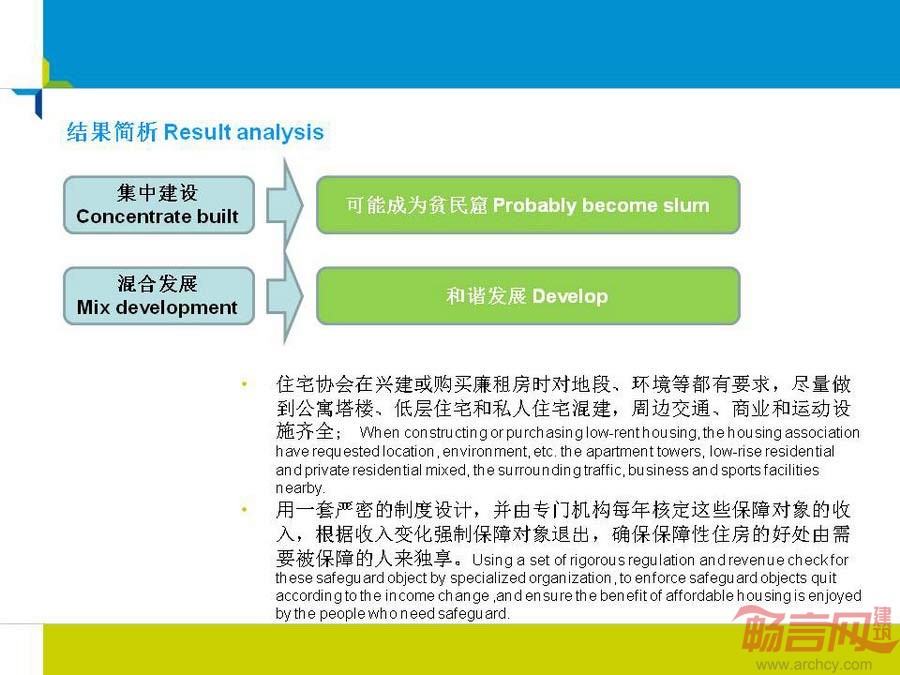 结果简析 Result analysis

集中建设
Concentrate built

可能成为贫民窟 Probably become slum

混合发展
Mix development

和谐发展 Develop

• 住宅协会在兴建或购买廉租房时对地段、环境等都有要求，尽量做到公寓塔楼、低层住宅和私人住宅混建，周边交通、商业和运动设施齐全； When constructing or purchasing low-rent housing, the housing association have requested location, environment, etc. the apartment towers, low-rise residential and private residential mixed, the surrounding traffic, business and sports facilities nearby.

• 用一套严密的制度设计，并由专门机构每年核定这些保障对象的收入，根据收入变化强制保障对象退出，确保保障性住房的好处由需要被保障的人来独享。Using a set of rigorous regulation and revenue check for these safeguard object by specialized organization, to enforce safeguard objects quit according to the income change ,and ensure the benefit of affordable housing is enjoyed by the people who need safeguard.

畅言网 建筑
www.archcy.com